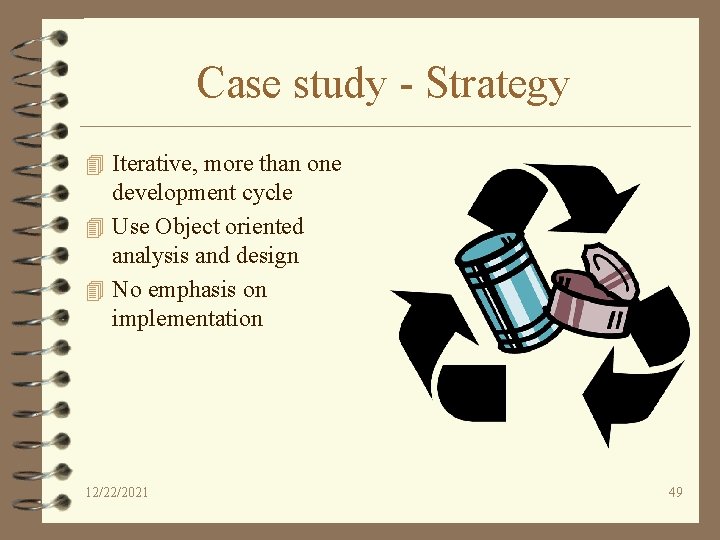 Case study - Strategy

Iterative, more than one development cycle

Use Object oriented analysis and design

No emphasis on implementation

12/22/2021

49